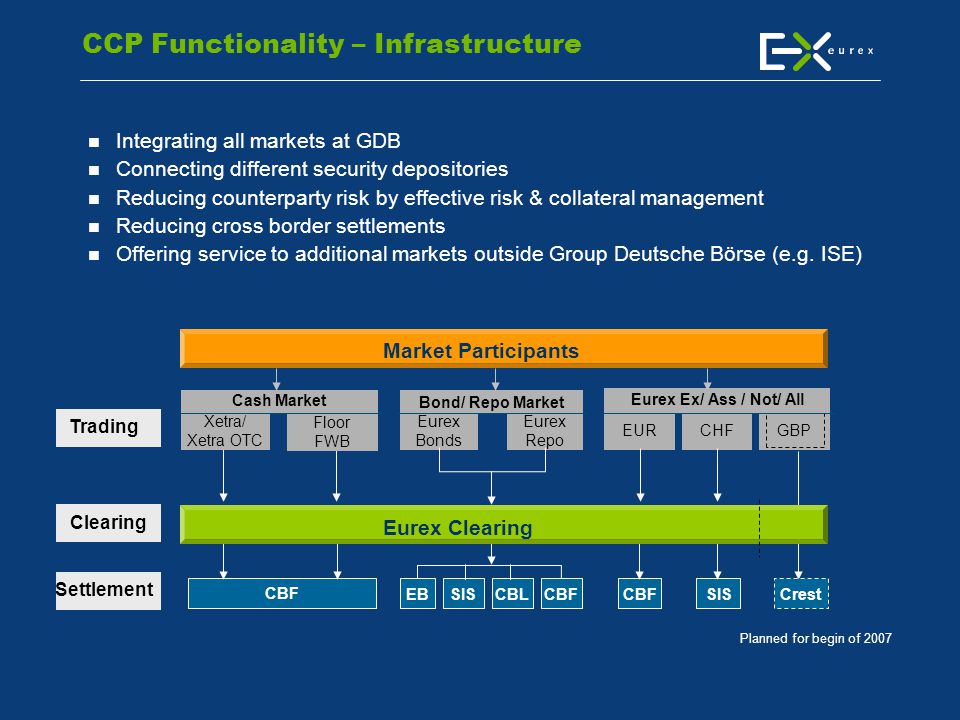 CCP Functionality – Infrastructure

eurex

- Integrating all markets at GDB
- Connecting different security depositories
- Reducing counterparty risk by effective risk & collateral management
- Reducing cross border settlements
- Offering service to additional markets outside Group Deutsche Börse (e.g. ISE)

Market Participants

Trading

Cash Market

Xetra/ Xetra OTC

Floor FWB

Bond/ Repo Market

Eurex Bonds

Eurex Repo

Eurex Ex/ Ass / Not/ All

EUR

CHF

GBP

Clearing

Eurex Clearing

Settlement

CBF

EB

SIS

CBL

CBF

CBF

SIS

Crest

Planned for begin of 2007